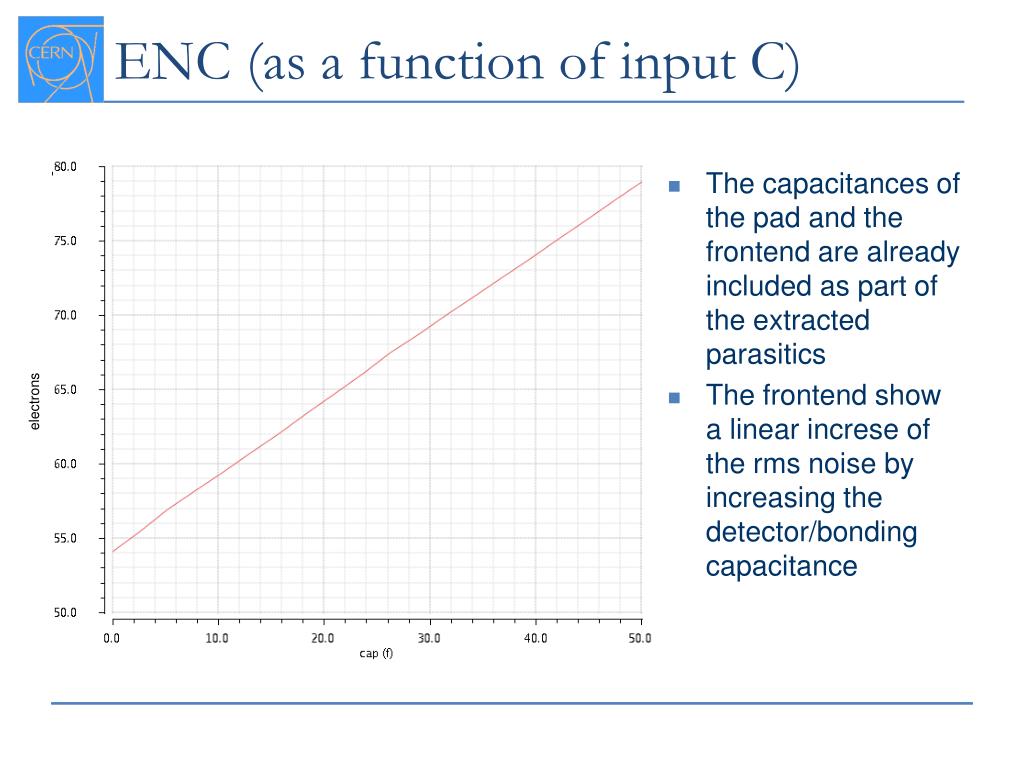 CERN

ENC (as a function of input C)

80.0
75.0
70.0
65.0
60.0
55.0
50.0
electrons
0.0
10.0
20.0
30.0
40.0
50.0
cap (f)

The capacitances of the pad and the frontend are already included as part of the extracted parasitics

The frontend show a linear increse of the rms noise by increasing the detector/bonding capacitance